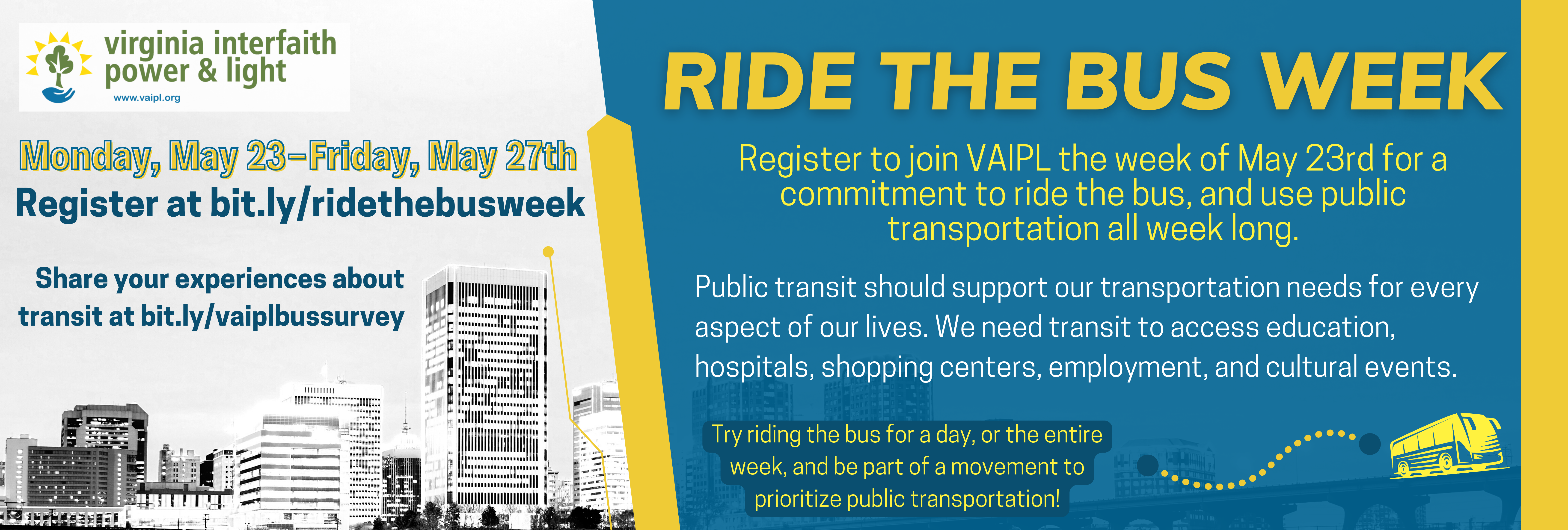 virginia interfaith power & light
www.vaipl.org

Monday, May 23–Friday, May 27th
Register at bit.ly/ridethebusweek

Share your experiences about transit at bit.ly/vaiplbussurvey

RIDE THE BUS WEEK

Register to join VAIPL the week of May 23rd for a commitment to ride the bus, and use public transportation all week long.

Public transit should support our transportation needs for every aspect of our lives. We need transit to access education, hospitals, shopping centers, employment, and cultural events.

Try riding the bus for a day, or the entire week, and be part of a movement to prioritize public transportation!